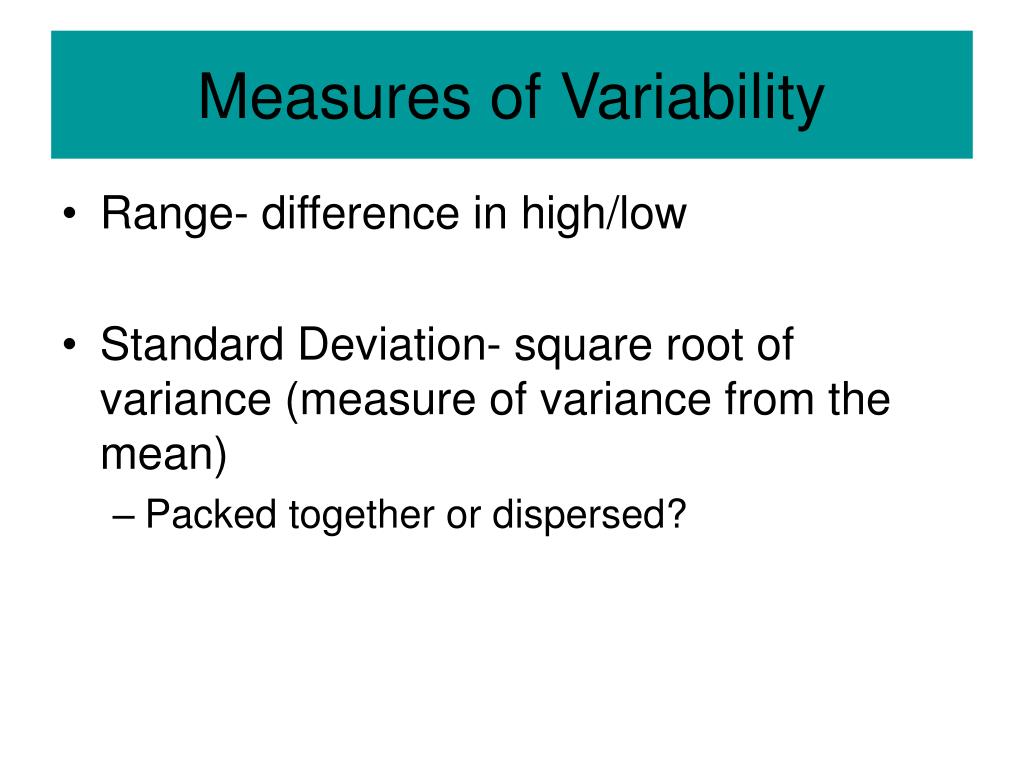 Measures of Variability

• Range- difference in high/low

• Standard Deviation- square root of variance (measure of variance from the mean)
– Packed together or dispersed?